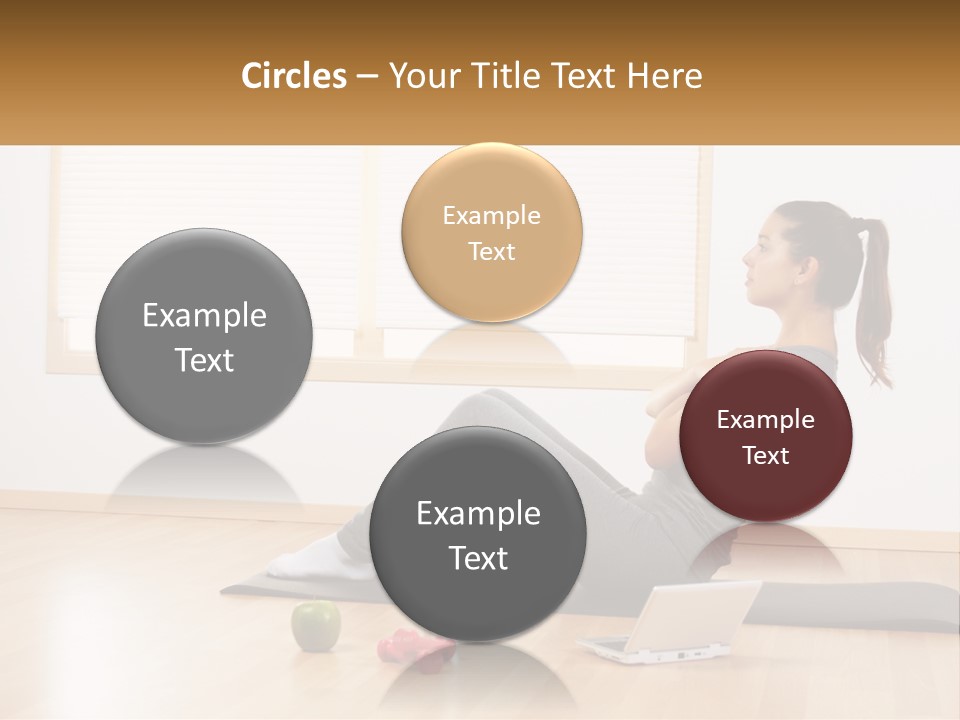 Circles – Your Title Text Here

Example Text

Example Text

Example Text

Example Text